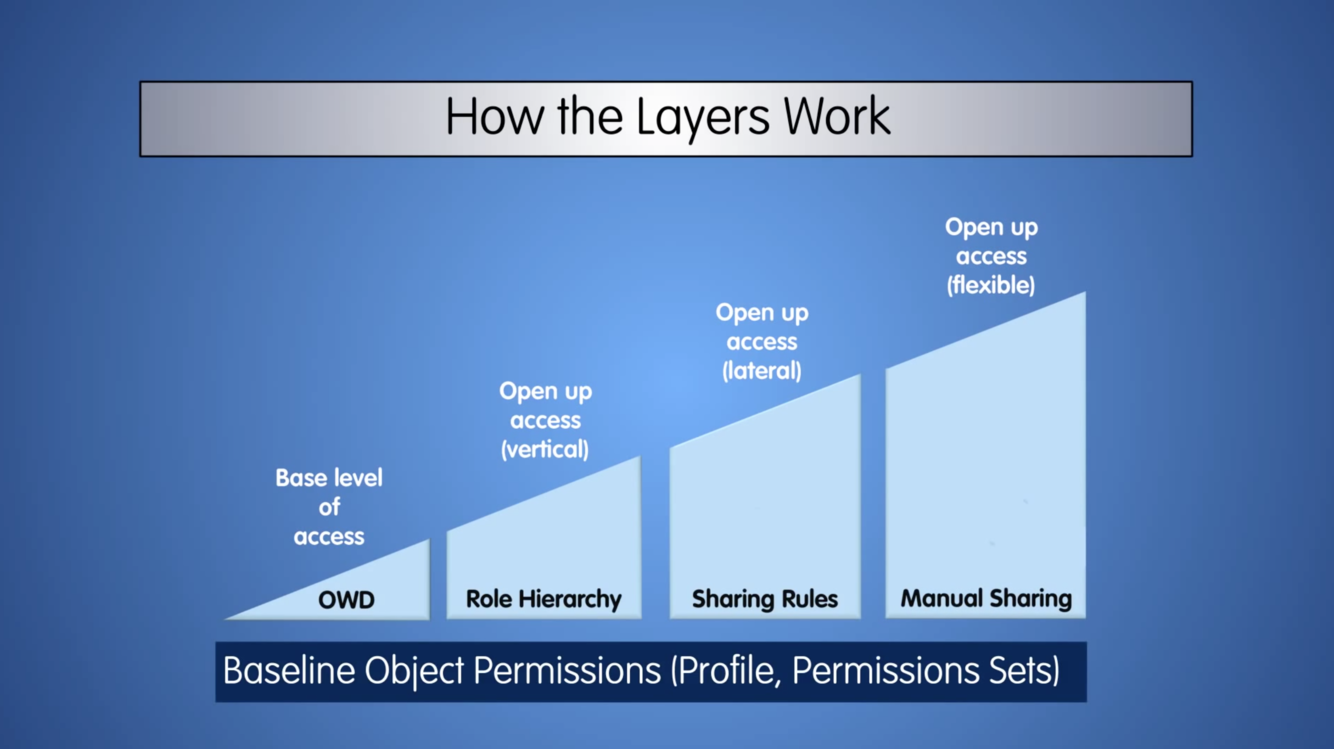 How the Layers Work

Base level of access

OWD

Open up access (vertical)

Role Hierarchy

Open up access (lateral)

Sharing Rules

Open up access (flexible)

Manual Sharing

Baseline Object Permissions (Profile, Permissions Sets)